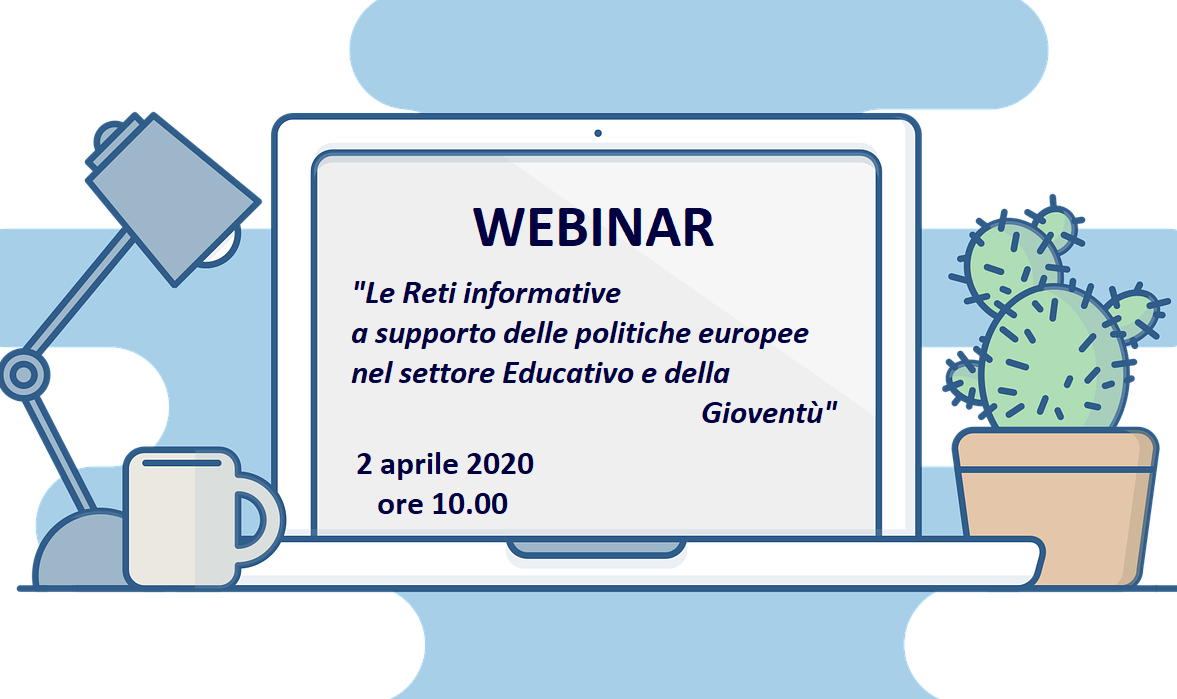 WEBINAR

"Le Reti informative a supporto delle politiche europee nel settore Educativo e della Gioventù"

2 aprile 2020
ore 10.00